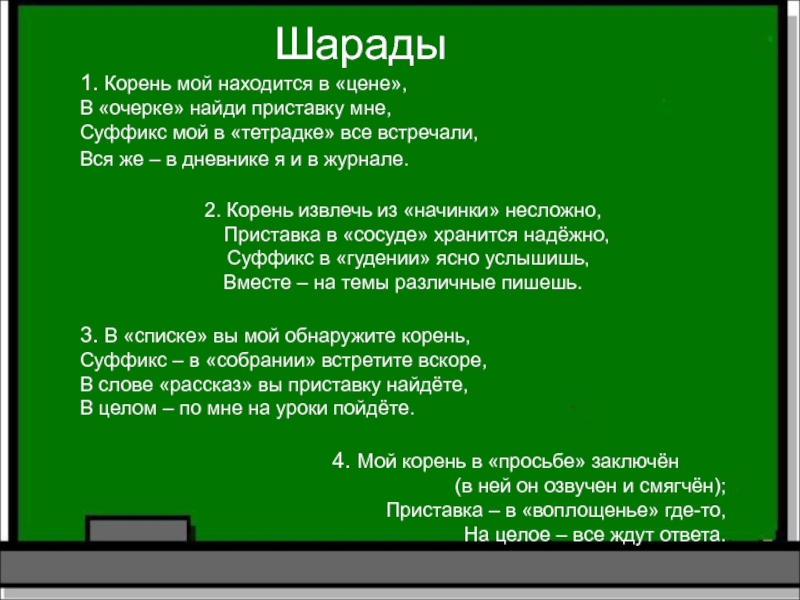 Шарады

1. Корень мой находится в «цене»,
В «очерке» найди приставку мне,
Суффикс мой в «тетрадке» все встречали,
Вся же – в дневнике я и в журнале.

2. Корень извлечь из «начинки» несложно,
Приставка в «сосуде» хранится надёжно,
Суффикс в «гудении» ясно услышишь,
Вместе – на темы различные пишешь.

3. В «списке» вы мой обнаружите корень,
Суффикс – в «собрании» встретите вскоре,
В слове «рассказ» вы приставку найдёте,
В целом – по мне на уроки пойдёте.

4. Мой корень в «просьбе» заключён
(в ней он озвучен и смягчён);
Приставка – в «воплощенье» где-то,
На целое – все ждут ответа.